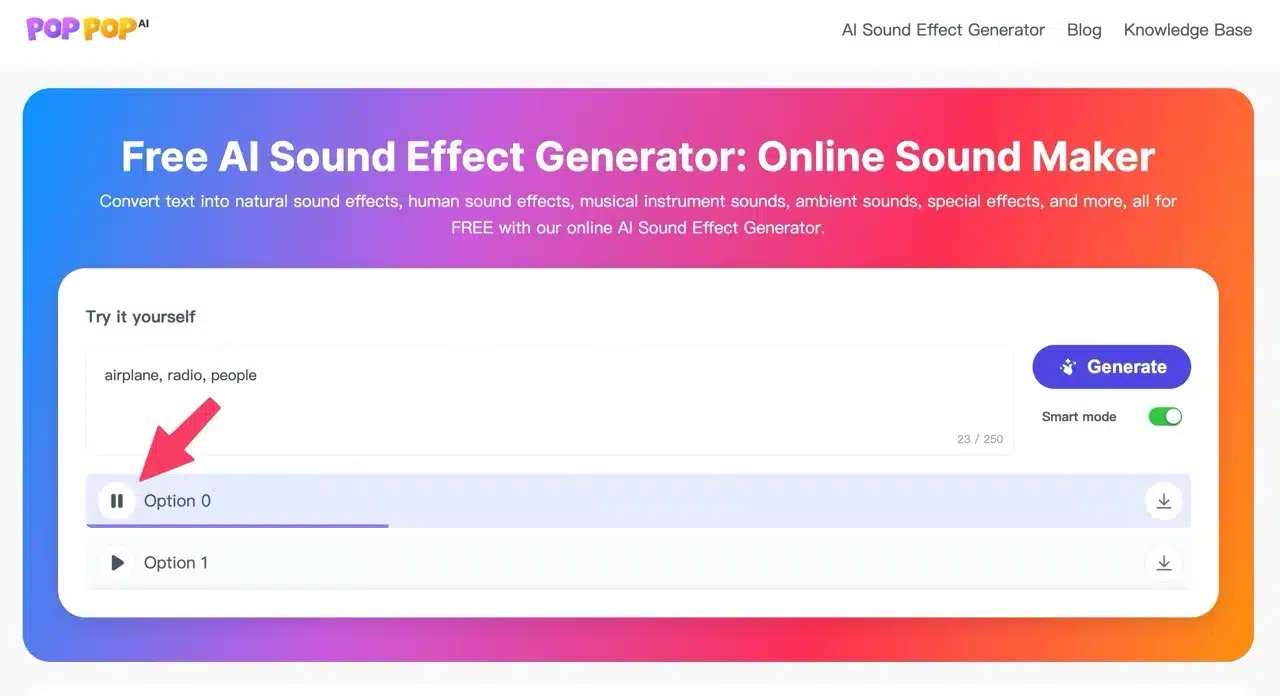 POP POP AI

AI Sound Effect Generator Blog Knowledge Base

Free AI Sound Effect Generator: Online Sound Maker

Convert text into natural sound effects, human sound effects, musical instrument sounds, ambient sounds, special effects, and more, all for FREE with our online AI Sound Effect Generator.

Try it yourself

airplane, radio, people

23 / 250

Generate

Smart mode

Option 0

Option 1